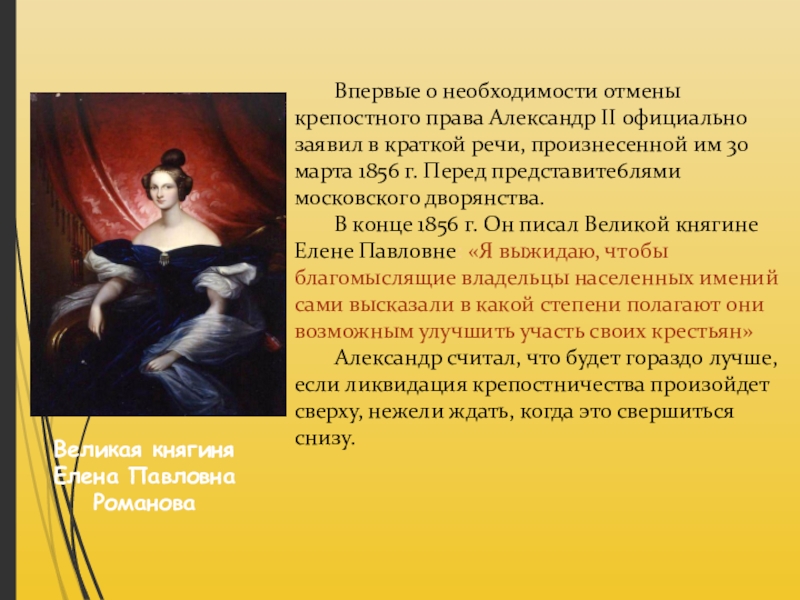 Впервые о необходимости отмены крепостного права Александр II официально заявил в краткой речи, произнесенной им 30 марта 1856 г. Перед представите6лями московского дворянства.

В конце 1856 г. Он писал Великой княгине Елене Павловне «Я выжидаю, чтобы благомыслящие владельцы населенных имений сами высказали в какой степени полагают они возможным улучшить участь своих крестьян»

Александр считал, что будет гораздо лучше, если ликвидация крепостничества произойдет сверху, нежели ждать, когда это свершиться снизу.

Великая княгиня Елена Павловна Романова